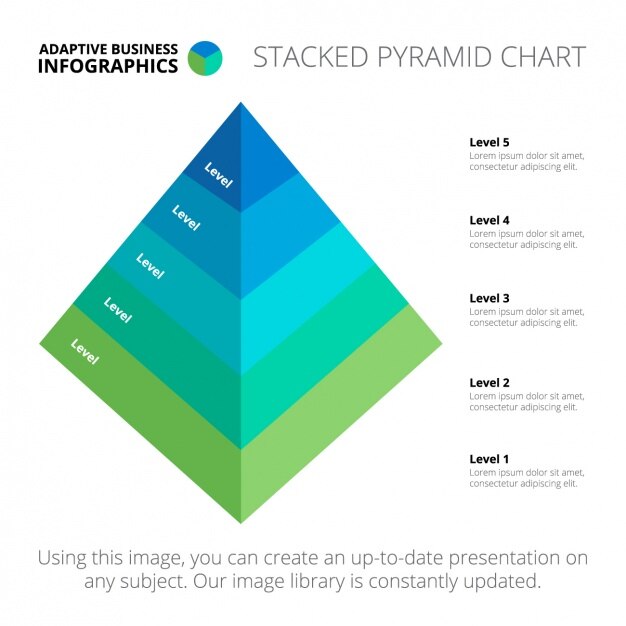 ADAPTIVE BUSINESS INFOGRAPHICS

STACKED PYRAMID CHART

Level

Level

Level

Level

Level

Level 5
Lorem ipsum dolor sit amet, consectetur adipiscing elit.

Level 4
Lorem ipsum dolor sit amet, consectetur adipiscing elit.

Level 3
Lorem ipsum dolor sit amet, consectetur adipiscing elit.

Level 2
Lorem ipsum dolor sit amet, consectetur adipiscing elit.

Level 1
Lorem ipsum dolor sit amet, consectetur adipiscing elit.

Using this image, you can create an up-to-date presentation on any subject. Our image library is constantly updated.